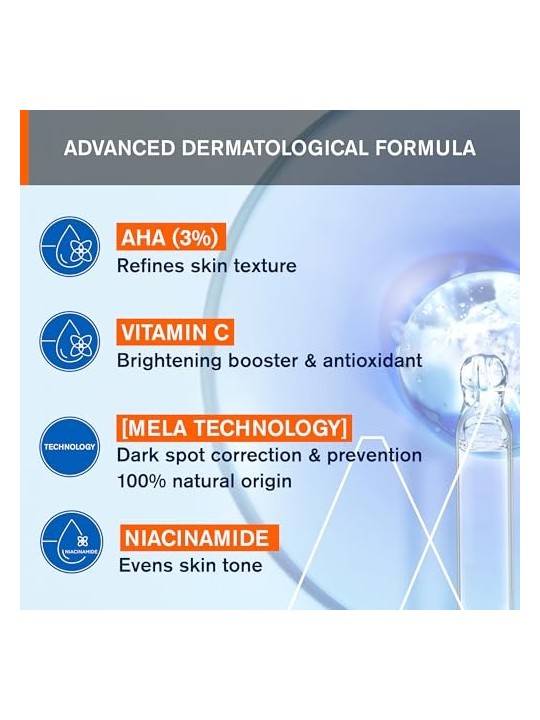 ADVANCED DERMATOLOGICAL FORMULA

AHA (3%)
Refines skin texture

VITAMIN C
Brightening booster & antioxidant

TECHNOLOGY

[MELA TECHNOLOGY]
Dark spot correction & prevention
100% natural origin

NIACINAMIDE

NIACINAMIDE
Evens skin tone